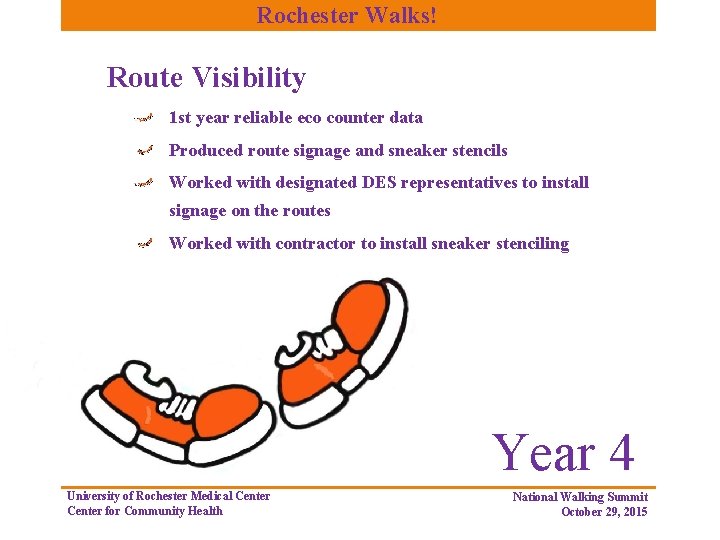 Rochester Walks!

Route Visibility

1st year reliable eco counter data

Produced route signage and sneaker stencils

Worked with designated DES representatives to install signage on the routes

Worked with contractor to install sneaker stenciling

Year 4

University of Rochester Medical Center
Center for Community Health

National Walking Summit
October 29, 2015